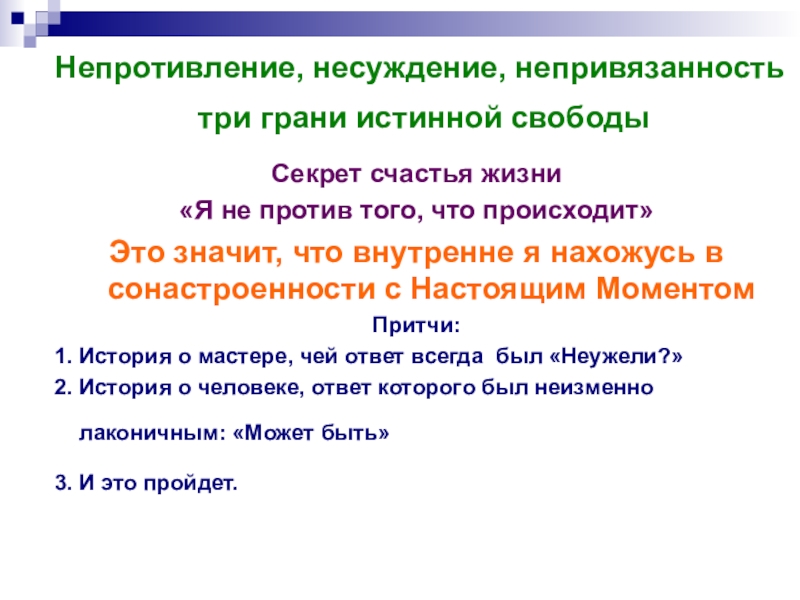 Непротивление, несуждение, непривязанность

три грани истинной свободы

Секрет счастья жизни

«Я не против того, что происходит»

Это значит, что внутренне я нахожусь в сонастроенности с Настоящим Моментом

Притчи:

1. История о мастере, чей ответ всегда был «Неужели?»
2. История о человеке, ответ которого был неизменно лаконичным: «Может быть»
3. И это пройдет.